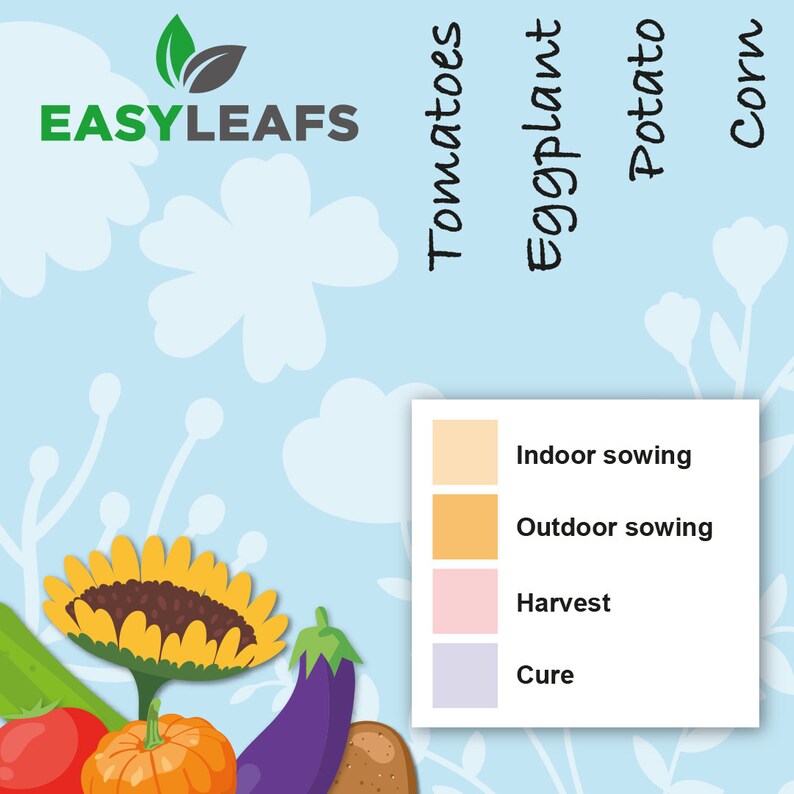 EASYLEAFS

Tomatoes

Eggplant

Potato

Corn

Indoor sowing

Outdoor sowing

Harvest

Cure